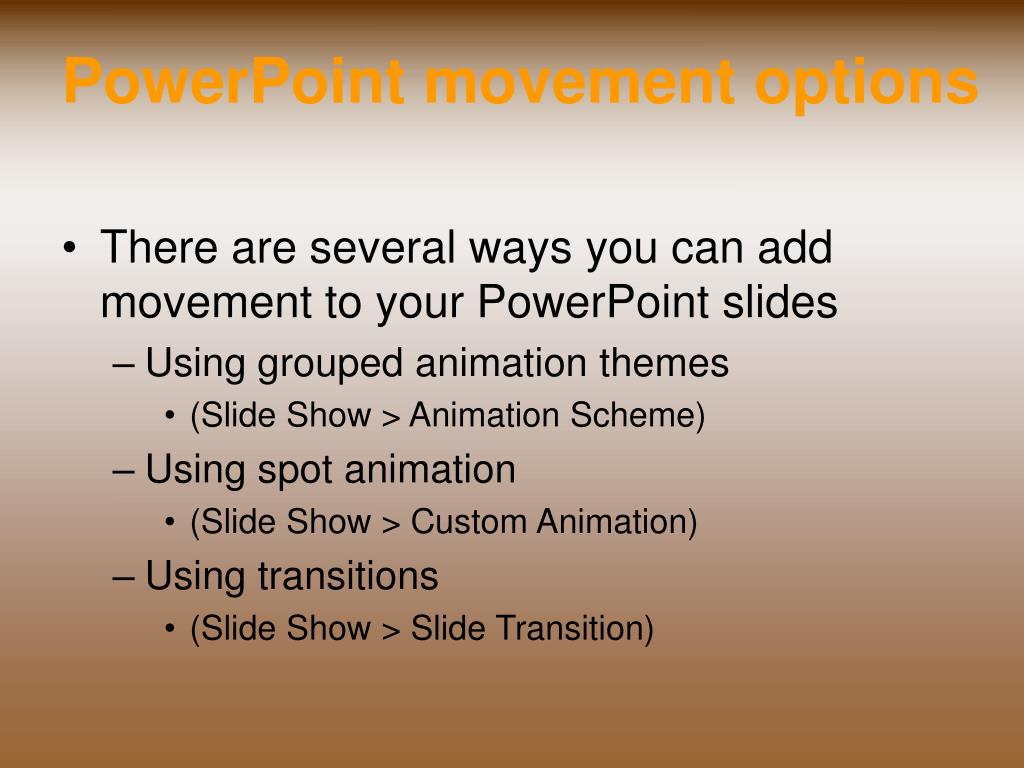 PowerPoint movement options

• There are several ways you can add movement to your PowerPoint slides
– Using grouped animation themes
• (Slide Show > Animation Scheme)
– Using spot animation
• (Slide Show > Custom Animation)
– Using transitions
• (Slide Show > Slide Transition)